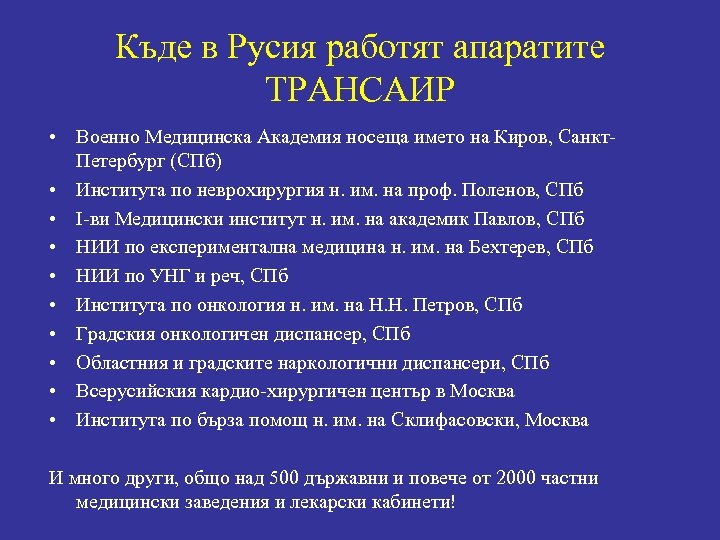 Къде в Русия работят апаратите ТРАНСАИР

• Военно Медицинска Академия носеща името на Киров, Санкт-Петербург (СПб)
• Института по неврохирургия н. им. на проф. Поленов, СПб
• I-ви Медицински институт н. им. на академик Павлов, СПб
• НИИ по експериментална медицина н. им. на Бехтерев, СПб
• НИИ по УНГ и реч, СПб
• Института по онкология н. им. на Н.Н. Петров, СПб
• Градския онкологичен диспансер, СПб
• Областния и градските наркологични диспансери, СПб
• Всерусийския кардио-хирургичен център в Москва
• Института по бърза помощ н. им. на Склифасовски, Москва

И много други, общо над 500 държавни и повече от 2000 частни медицински заведения и лекарски кабинети!